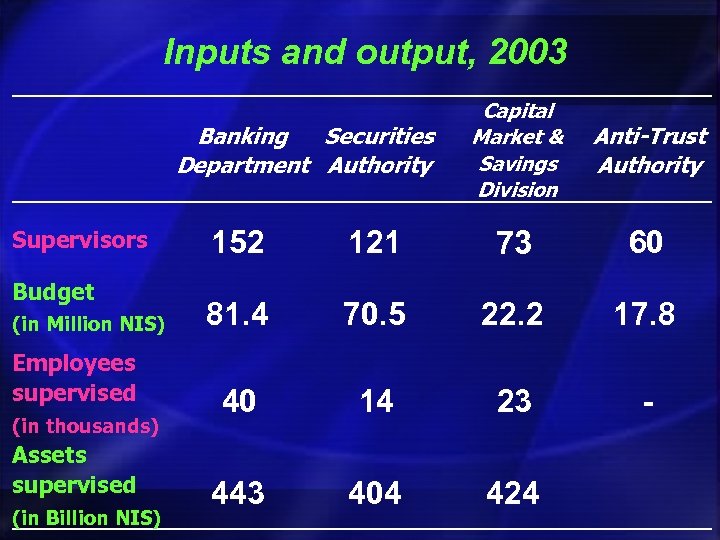 Inputs and output, 2003

| | Banking Department | Securities Authority | Capital Market & Savings Division | Anti-Trust Authority |
|---|---|---|---|---|
| Supervisors | 152 | 121 | 73 | 60 |
| Budget (in Million NIS) | 81.4 | 70.5 | 22.2 | 17.8 |
| Employees supervised (in thousands) | 40 | 14 | 23 | - |
| Assets supervised (in Billion NIS) | 443 | 404 | 424 | |